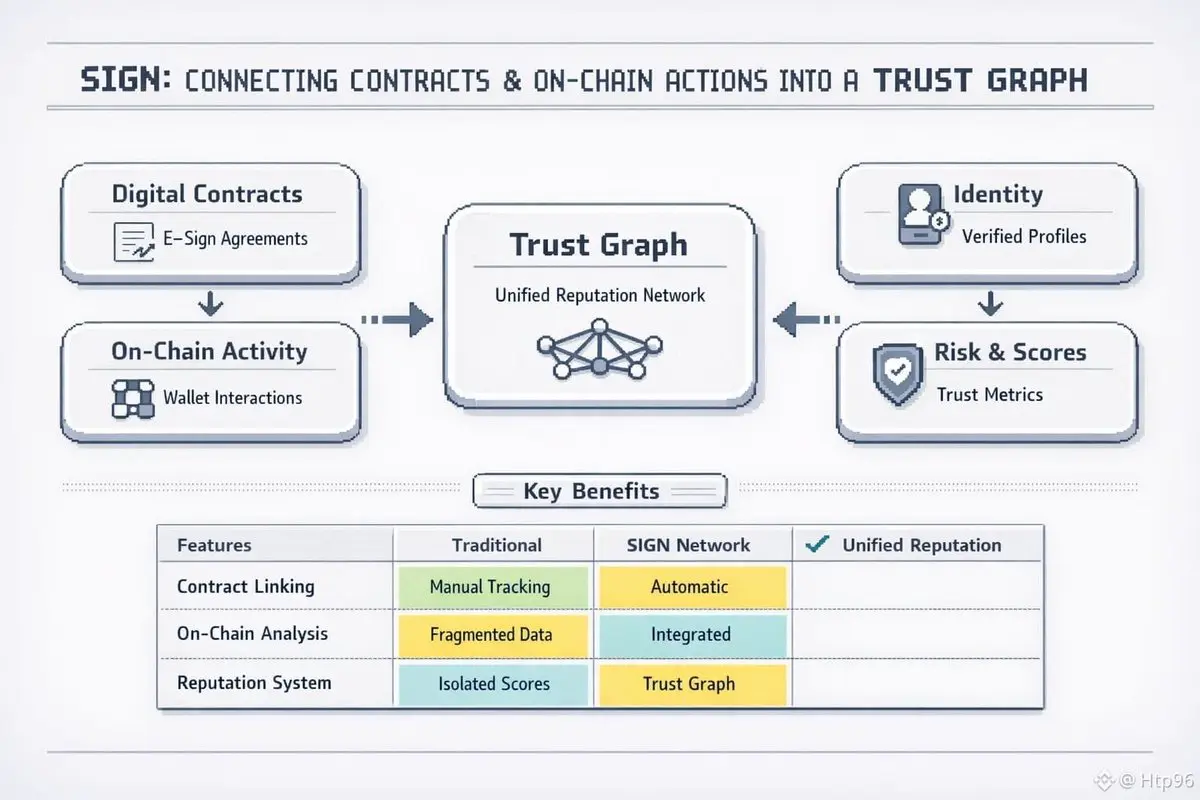 SIGN: CONNECTING CONTRACTS & ON-CHAIN ACTIONS INTO A TRUST GRAPH

Digital Contracts
E-Sign Agreements

On-Chain Activity
Wallet Interactions

Trust Graph
Unified Reputation Network

Identity
Verified Profiles

Risk & Scores
Trust Metrics

Key Benefits

| Features | Traditional | SIGN Network | ✓ Unified Reputation |
|---|---|---|---|
| Contract Linking | Manual Tracking | Automatic | |
| On-Chain Analysis | Fragmented Data | Integrated | |
| Reputation System | Isolated Scores | Trust Graph | |

@ Htp96